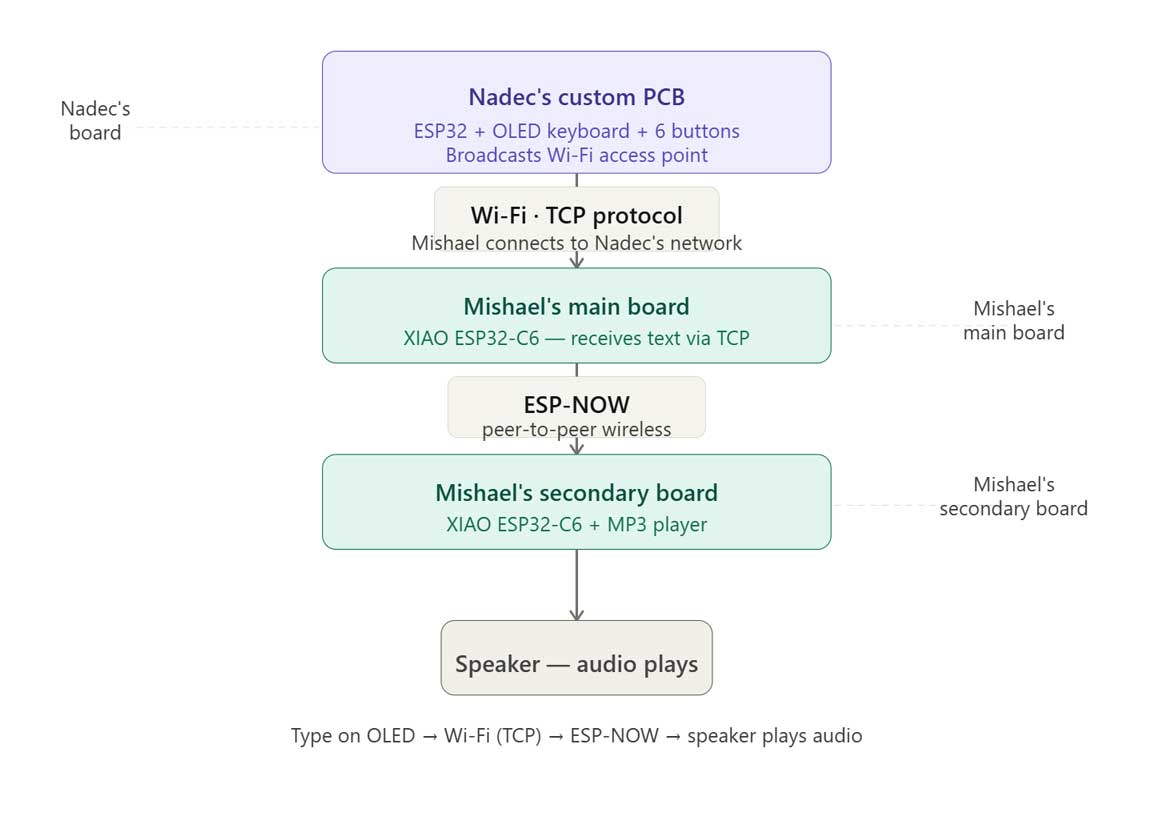 Nadec's board

Nadec's custom PCB
ESP32 + OLED keyboard + 6 buttons
Broadcasts Wi-Fi access point

Wi-Fi · TCP protocol
Mishael connects to Nadec's network

Mishael's main board
XIAO ESP32-C6 — receives text via TCP

Mishael's main board

ESP-NOW
peer-to-peer wireless

Mishael's secondary board
XIAO ESP32-C6 + MP3 player

Mishael's secondary board

Speaker — audio plays

Type on OLED → Wi-Fi (TCP) → ESP-NOW → speaker plays audio